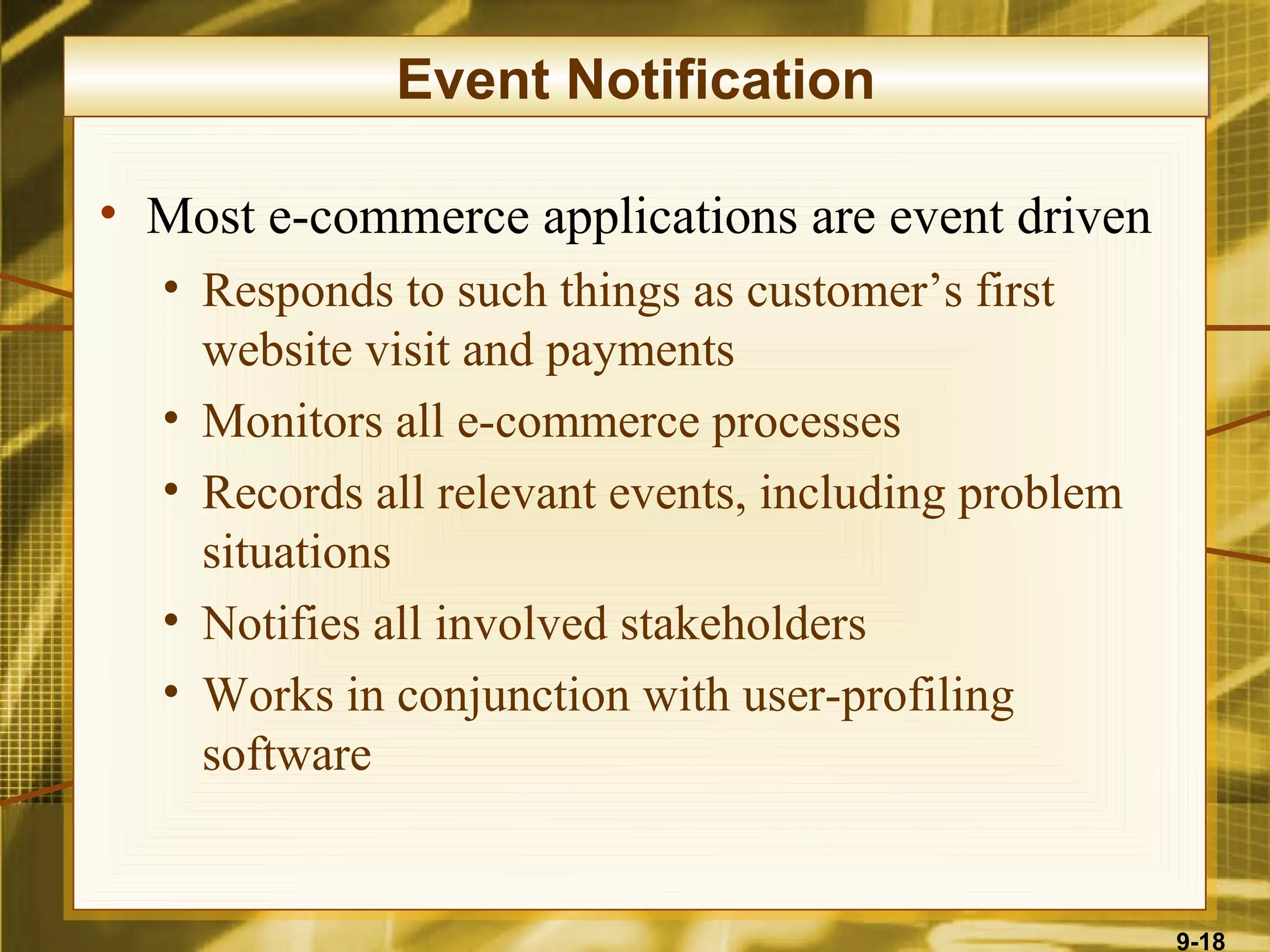 Event Notification

• Most e-commerce applications are event driven
  • Responds to such things as customer’s first website visit and payments
  • Monitors all e-commerce processes
  • Records all relevant events, including problem situations
  • Notifies all involved stakeholders
  • Works in conjunction with user-profiling software

9-18